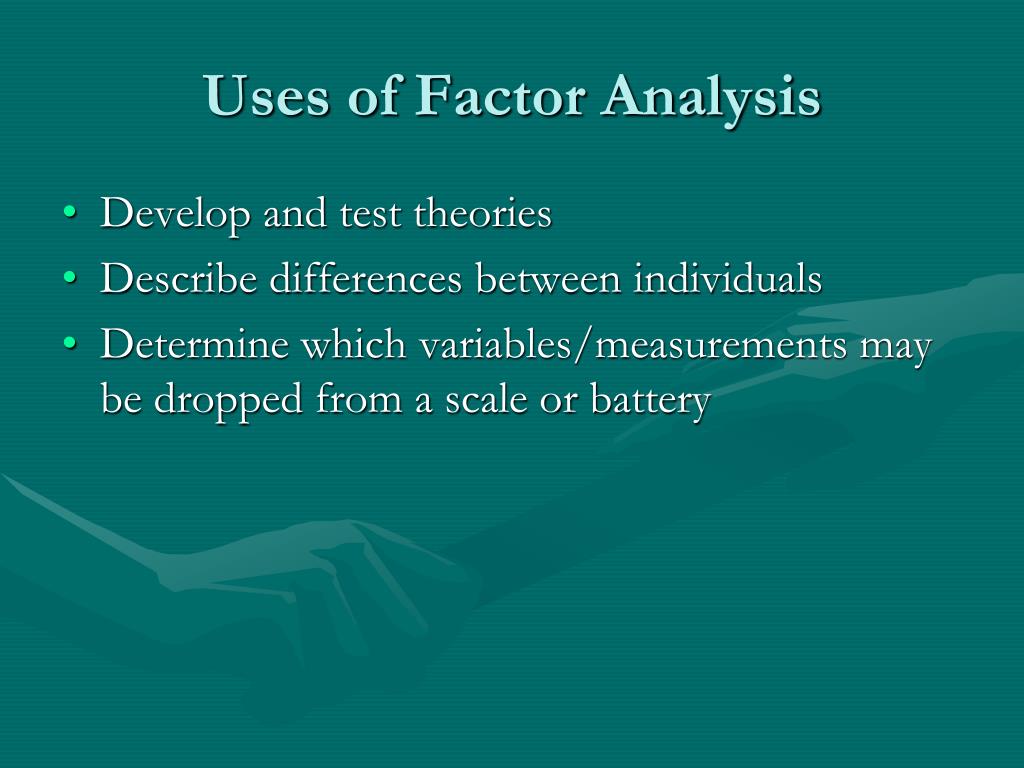 Uses of Factor Analysis

• Develop and test theories
• Describe differences between individuals
• Determine which variables/measurements may be dropped from a scale or battery